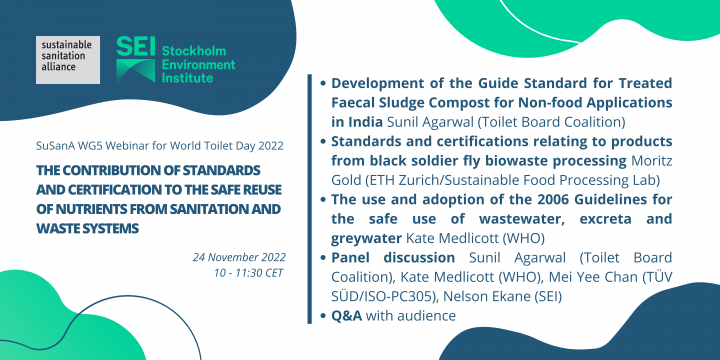 sustainable sanitation alliance

SEI Stockholm Environment Institute

SuSanA WG5 Webinar for World Toilet Day 2022

THE CONTRIBUTION OF STANDARDS AND CERTIFICATION TO THE SAFE REUSE OF NUTRIENTS FROM SANITATION AND WASTE SYSTEMS

24 November 2022
10 - 11:30 CET

• Development of the Guide Standard for Treated Faecal Sludge Compost for Non-food Applications in India Sunil Agarwal (Toilet Board Coalition)
• Standards and certifications relating to products from black soldier fly biowaste processing Moritz Gold (ETH Zurich/Sustainable Food Processing Lab)
• The use and adoption of the 2006 Guidelines for the safe use of wastewater, excreta and greywater Kate Medlicott (WHO)
• Panel discussion Sunil Agarwal (Toilet Board Coalition), Kate Medlicott (WHO), Mei Yee Chan (TÜV SÜD/ISO-PC305), Nelson Ekane (SEI)
• Q&A with audience